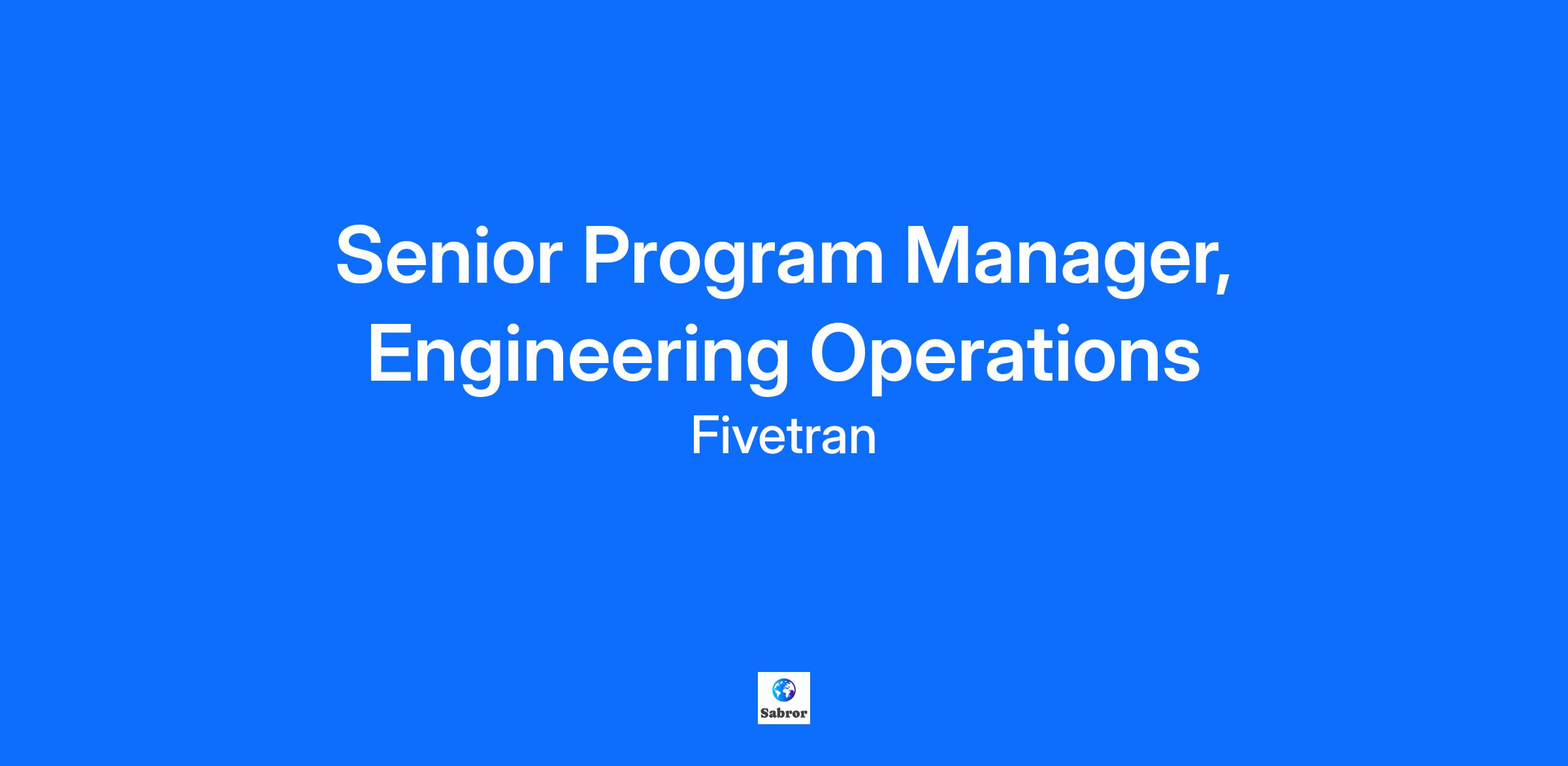 Senior Program Manager, Engineering Operations

Fivetran

Sabror